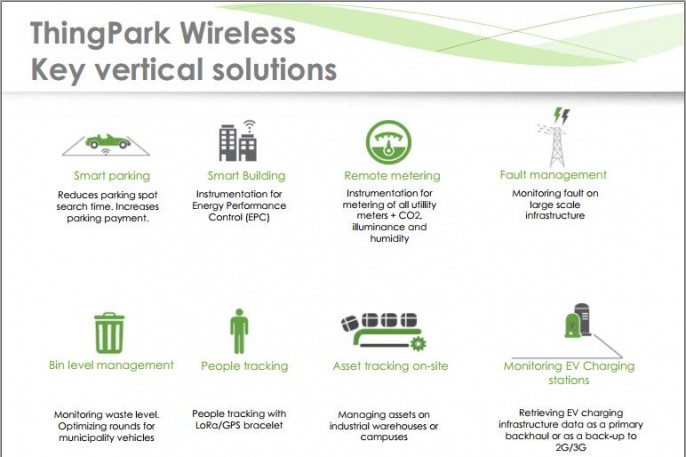 ThingPark Wireless
Key vertical solutions

Smart parking

Reduces parking spot search time. Increases parking payment.

Smart Building

Instrumentation for Energy Performance Control (EPC)

Remote metering

Instrumentation for metering of all utility meters + CO2, illuminance and humidity

Fault management

Monitoring fault on large scale infrastructure

Bin level management

Monitoring waste level. Optimizing rounds for municipality vehicles

People tracking

People tracking with LoRa/GPS bracelet

Asset tracking on-site

Managing assets on industrial warehouses or campuses

Monitoring EV Charging stations

Retrieving EV charging infrastructure data as a primary backhaul or as a back-up to 2G/3G